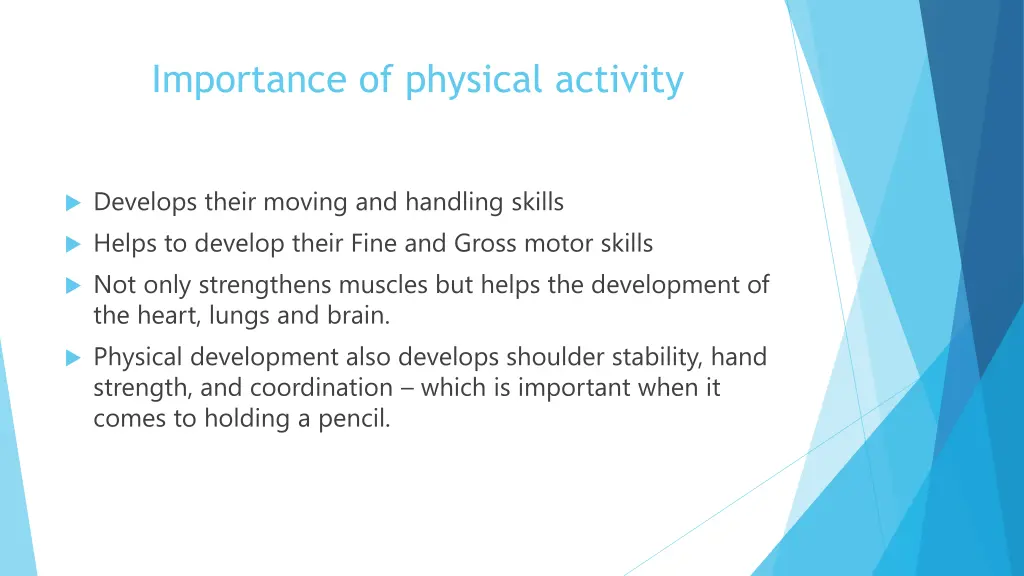 Importance of physical activity

Develops their moving and handling skills

Helps to develop their Fine and Gross motor skills

Not only strengthens muscles but helps the development of the heart, lungs and brain.

Physical development also develops shoulder stability, hand strength, and coordination – which is important when it comes to holding a pencil.